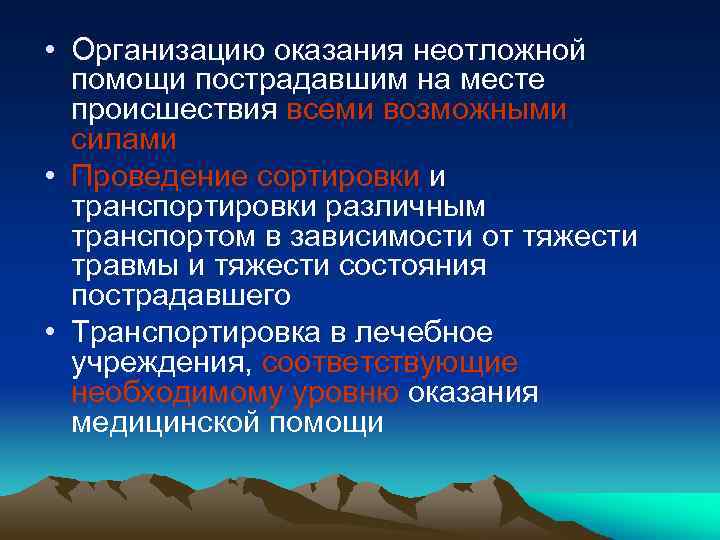 • Организацию оказания неотложной помощи пострадавшим на месте происшествия всеми возможными силами

• Проведение сортировки и транспортировки различным транспортом в зависимости от тяжести травмы и тяжести состояния пострадавшего

• Транспортировка в лечебное учреждения, соответствующие необходимому уровню оказания медицинской помощи